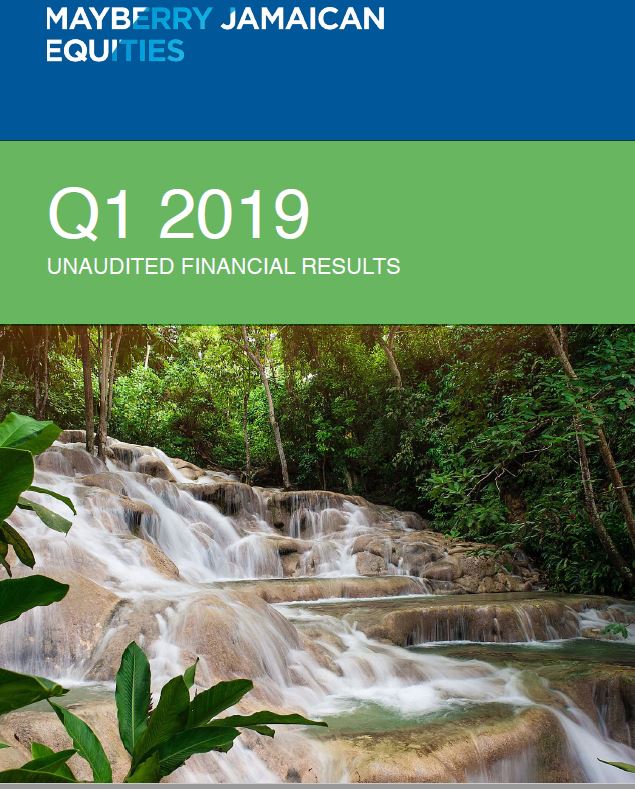 MAYBERRY JAMAICAN EQUITIES

Q1 2019

UNAUDITED FINANCIAL RESULTS